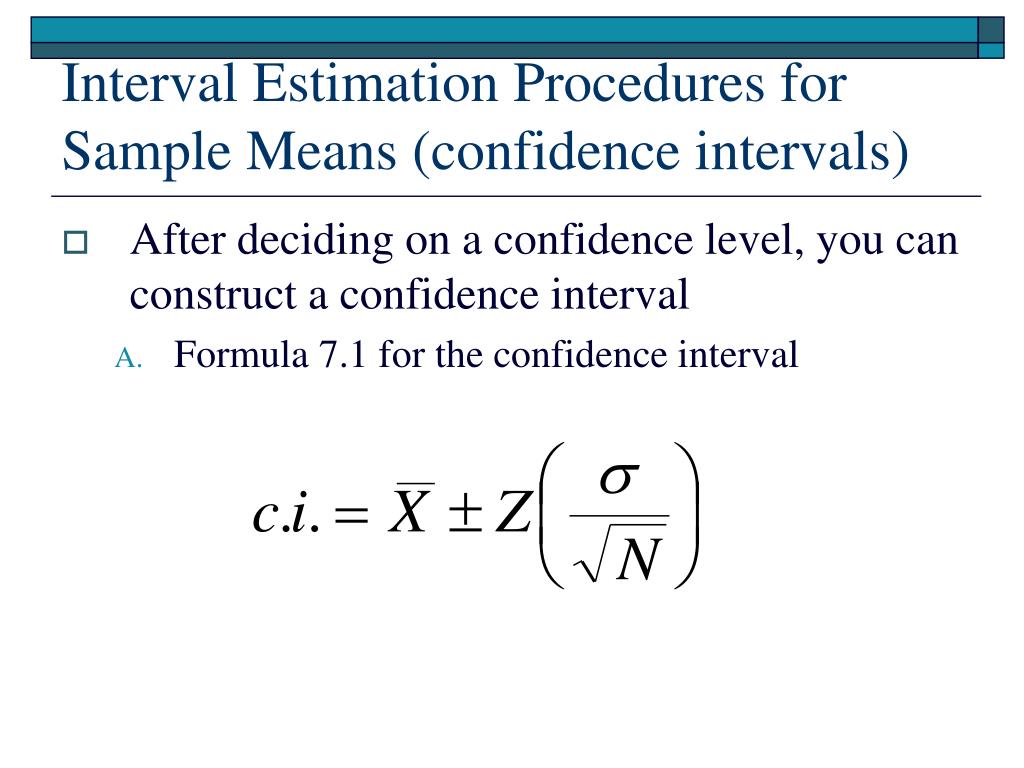 Interval Estimation Procedures for Sample Means (confidence intervals)

After deciding on a confidence level, you can construct a confidence interval

A. Formula 7.1 for the confidence interval

$c.i. = \overline{X} \pm Z\left(\frac{\sigma}{\sqrt{N}}\right)$